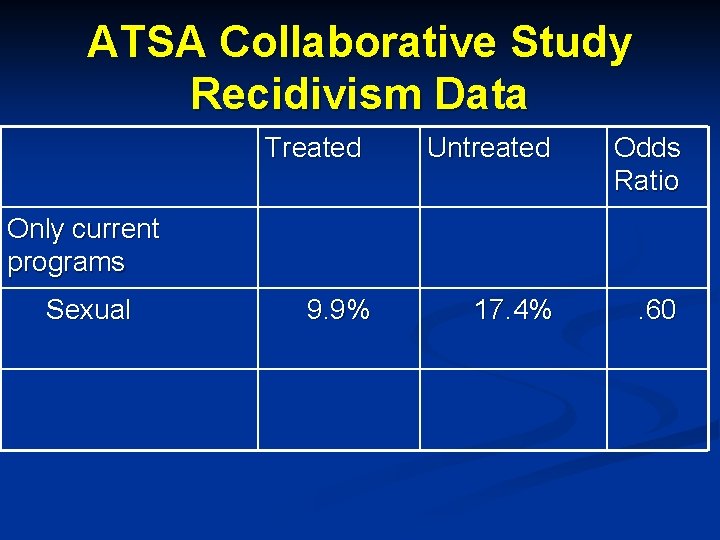 ATSA Collaborative Study Recidivism Data

| | Treated | Untreated | Odds Ratio |
|---|---|---|---|
| Only current programs | | | |
| Sexual | 9.9% | 17.4% | .60 |
| | | | |